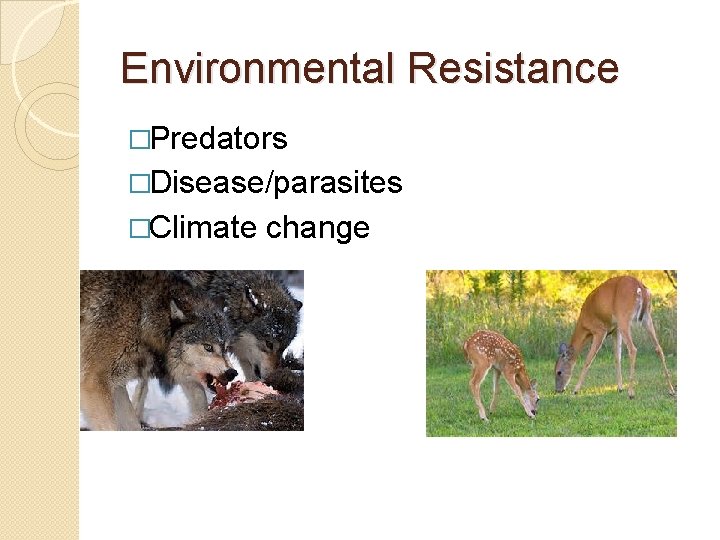 Environmental Resistance

□Predators
□Disease/parasites
□Climate change